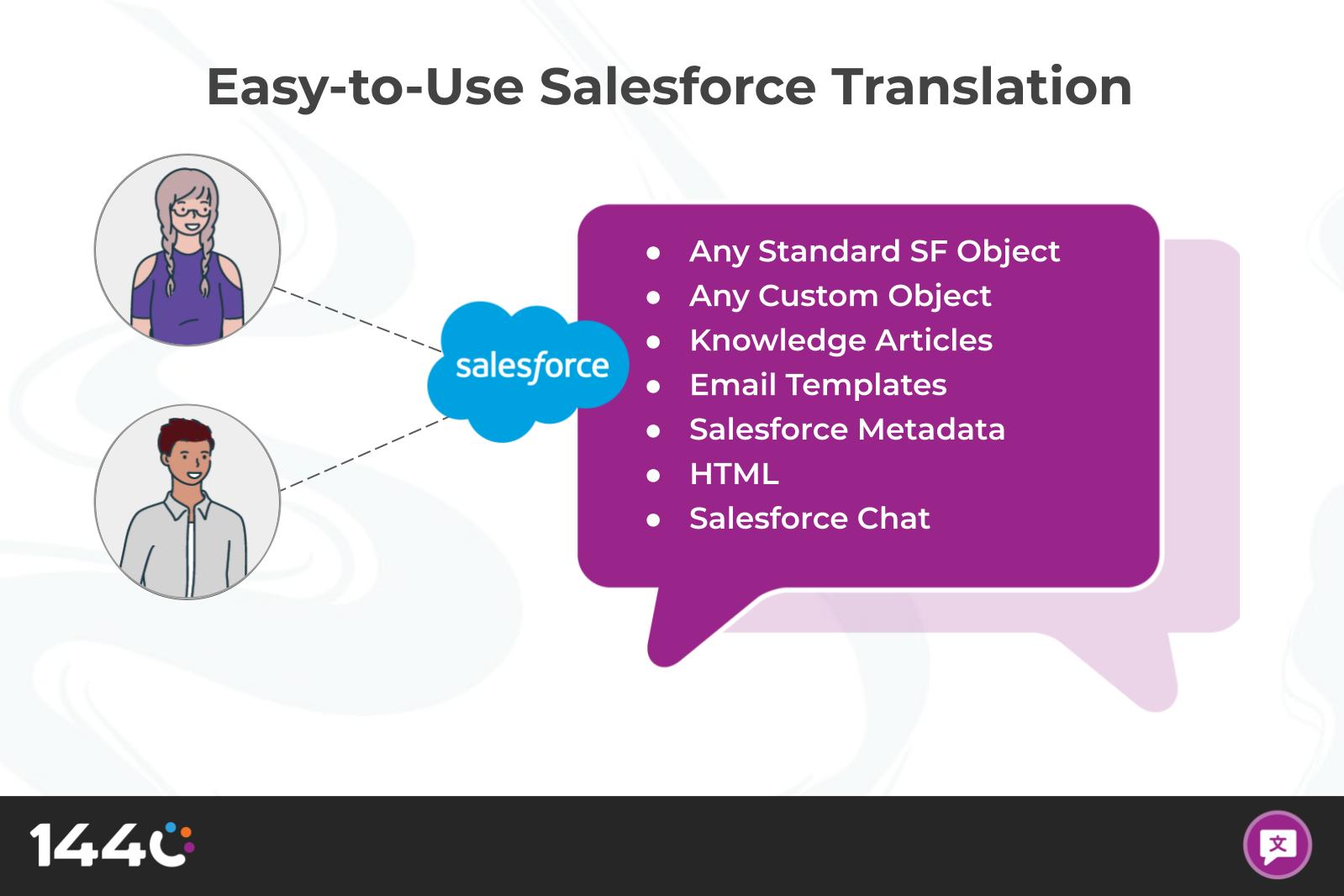 Easy-to-Use Salesforce Translation

salesforce

- Any Standard SF Object
- Any Custom Object
- Knowledge Articles
- Email Templates
- Salesforce Metadata
- HTML
- Salesforce Chat

1440

文